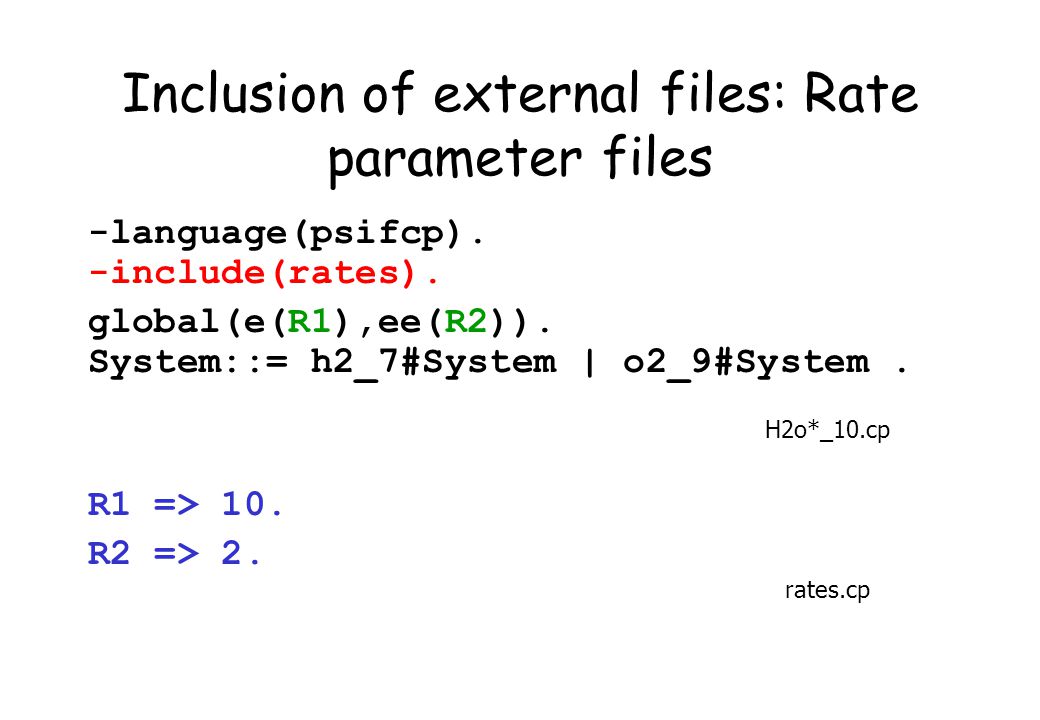 Inclusion of external files: Rate parameter files

-language(psifcp).
-include(rates).

global(e(R1),ee(R2)).
System::= h2_7#System | o2_9#System .

H2o*_10.cp

R1 => 10.

R2 => 2.

rates.cp